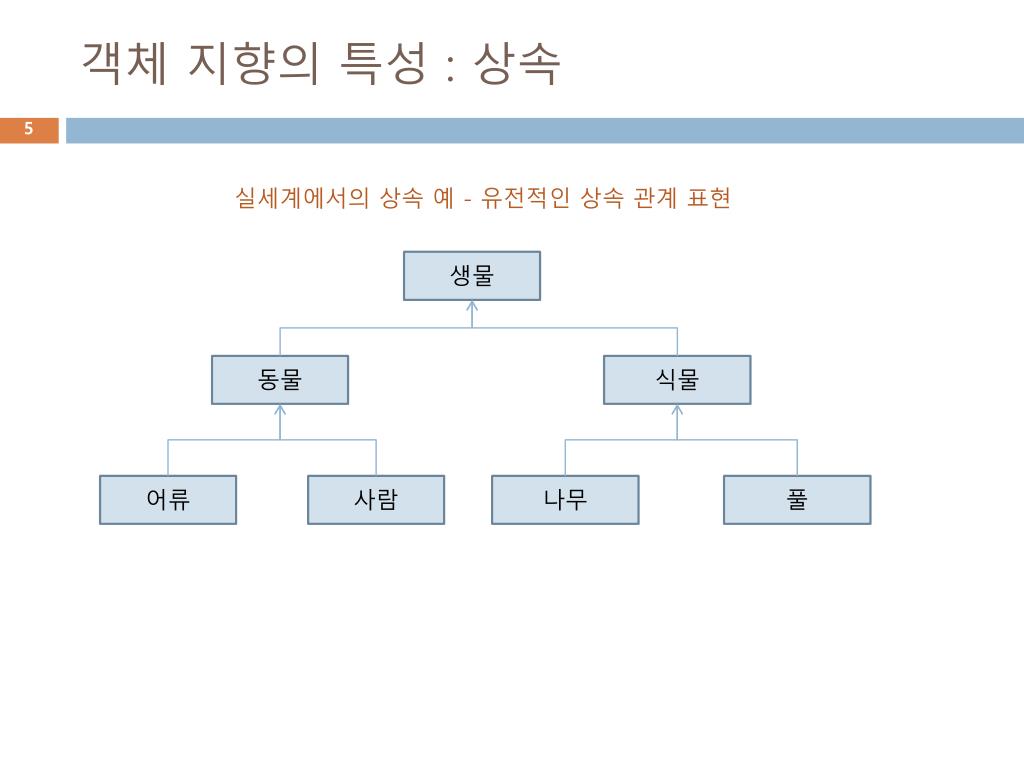 객체 지향의 특성 : 상속

5

실세계에서의 상속 예 - 유전적인 상속 관계 표현

생물

동물

식물

어류

사람

나무

풀